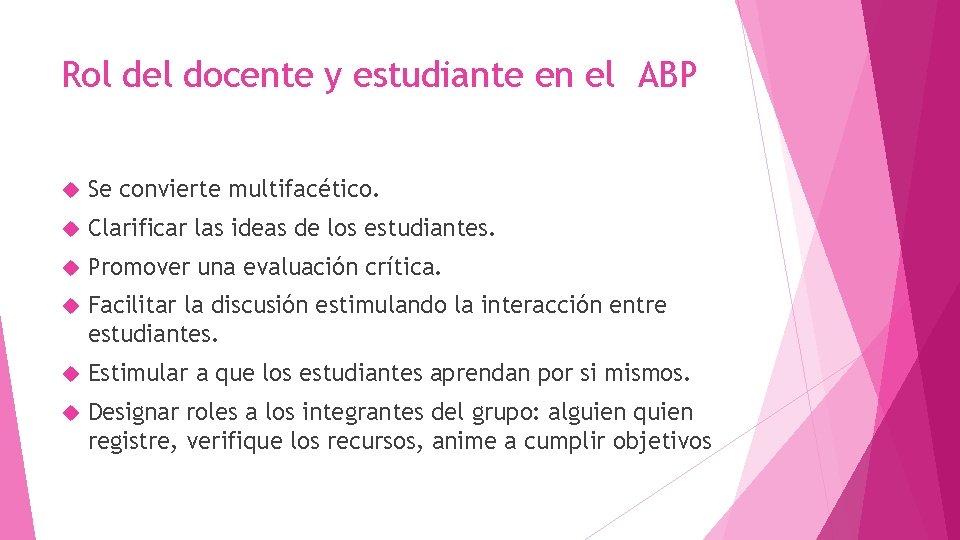 Rol del docente y estudiante en el ABP

Se convierte multifacético.

Clarificar las ideas de los estudiantes.

Promover una evaluación crítica.

Facilitar la discusión estimulando la interacción entre estudiantes.

Estimular a que los estudiantes aprendan por si mismos.

Designar roles a los integrantes del grupo: alguien quien registre, verifique los recursos, anime a cumplir objetivos